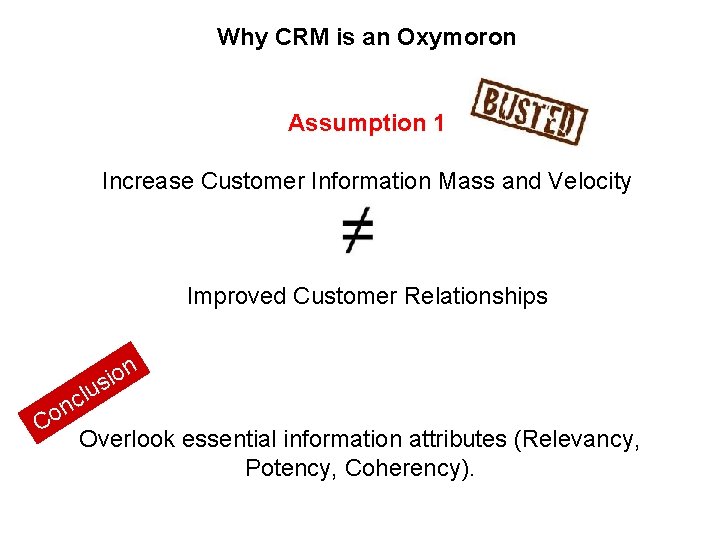 Why CRM is an Oxymoron

Assumption 1

BUSTED

Increase Customer Information Mass and Velocity

$\neq$

Improved Customer Relationships

Conclusion

Overlook essential information attributes (Relevancy, Potency, Coherency).